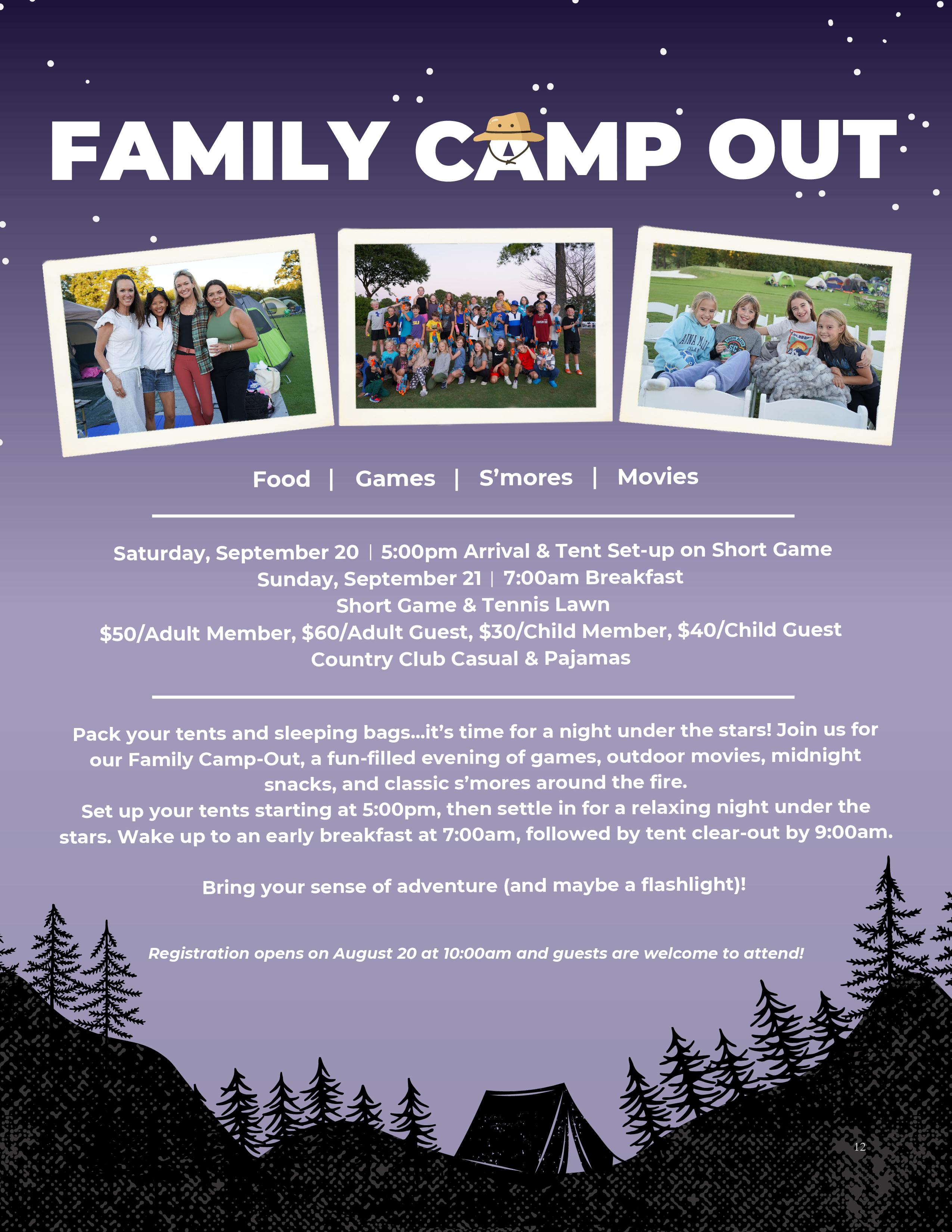 FAMILY CAMP OUT

Food | Games | S'mores | Movies

Saturday, September 20 | 5:00pm Arrival & Tent Set-up on Short Game
Sunday, September 21 | 7:00am Breakfast
Short Game & Tennis Lawn
\$50/Adult Member, \$60/Adult Guest, \$30/Child Member, \$40/Child Guest
Country Club Casual & Pajamas

Pack your tents and sleeping bags...it's time for a night under the stars! Join us for our Family Camp-Out, a fun-filled evening of games, outdoor movies, midnight snacks, and classic s'mores around the fire.
Set up your tents starting at 5:00pm, then settle in for a relaxing night under the stars. Wake up to an early breakfast at 7:00am, followed by tent clear-out by 9:00am.

Bring your sense of adventure (and maybe a flashlight)!

Registration opens on August 20 at 10:00am and guests are welcome to attend!

12